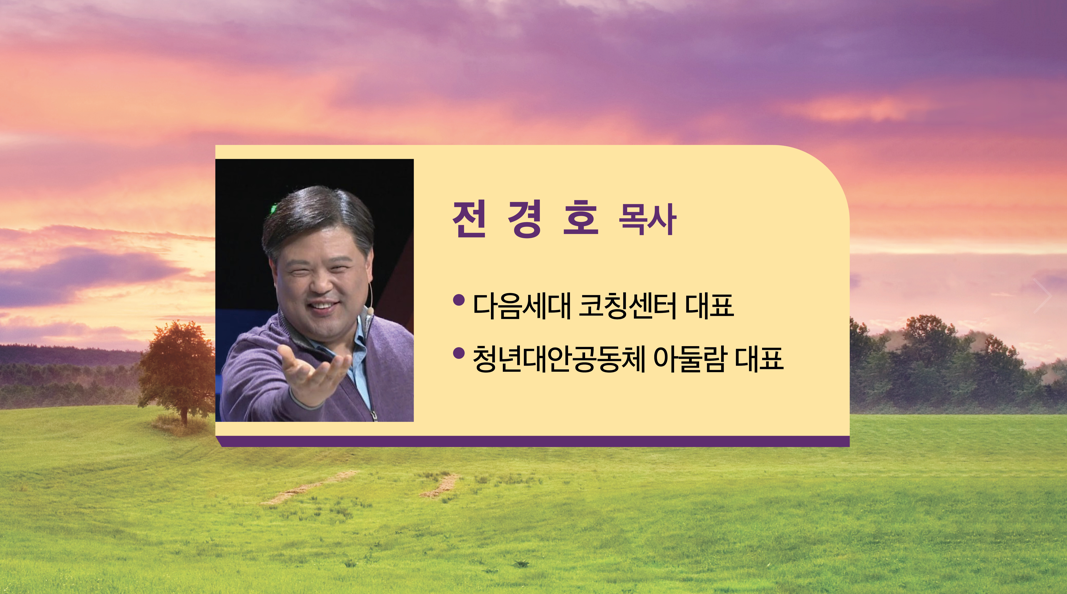 전 경 호 목사

• 다음세대 코칭센터 대표
• 청년대안공동체 아둘람 대표